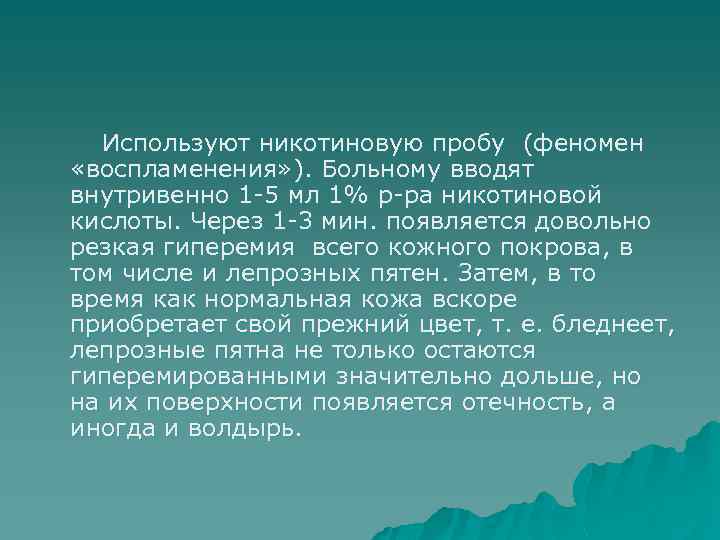 Используют никотиновую пробу  (феномен «воспламенения»). Больному вводят внутривенно 1-5 мл 1% р-ра никотиновой кислоты. Через 1-3 мин. появляется довольно резкая гиперемия  всего кожного покрова, в том числе и лепрозных пятен. Затем, в то время как нормальная кожа вскоре приобретает свой прежний цвет, т. е. бледнеет, лепрозные пятна не только остаются гиперемированными значительно дольше, но на их поверхности появляется отечность, а иногда и волдырь.